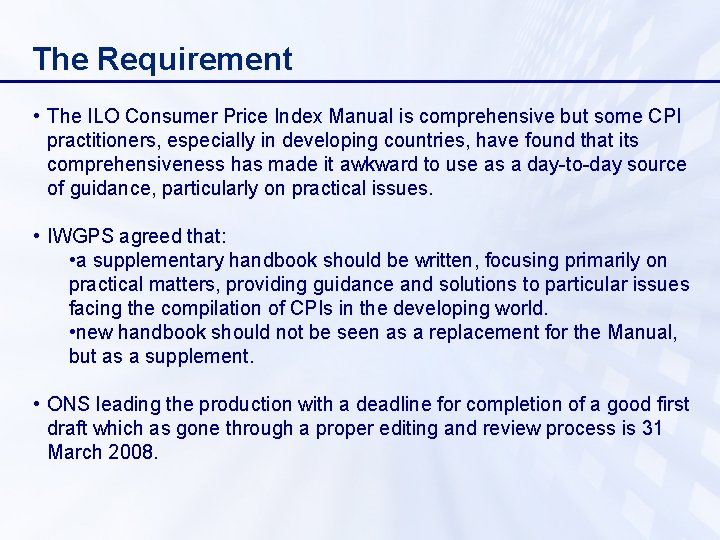 The Requirement

• The ILO Consumer Price Index Manual is comprehensive but some CPI practitioners, especially in developing countries, have found that its comprehensiveness has made it awkward to use as a day-to-day source of guidance, particularly on practical issues.

• IWGPS agreed that:
•a supplementary handbook should be written, focusing primarily on practical matters, providing guidance and solutions to particular issues facing the compilation of CPIs in the developing world.
•new handbook should not be seen as a replacement for the Manual, but as a supplement.

• ONS leading the production with a deadline for completion of a good first draft which as gone through a proper editing and review process is 31 March 2008.